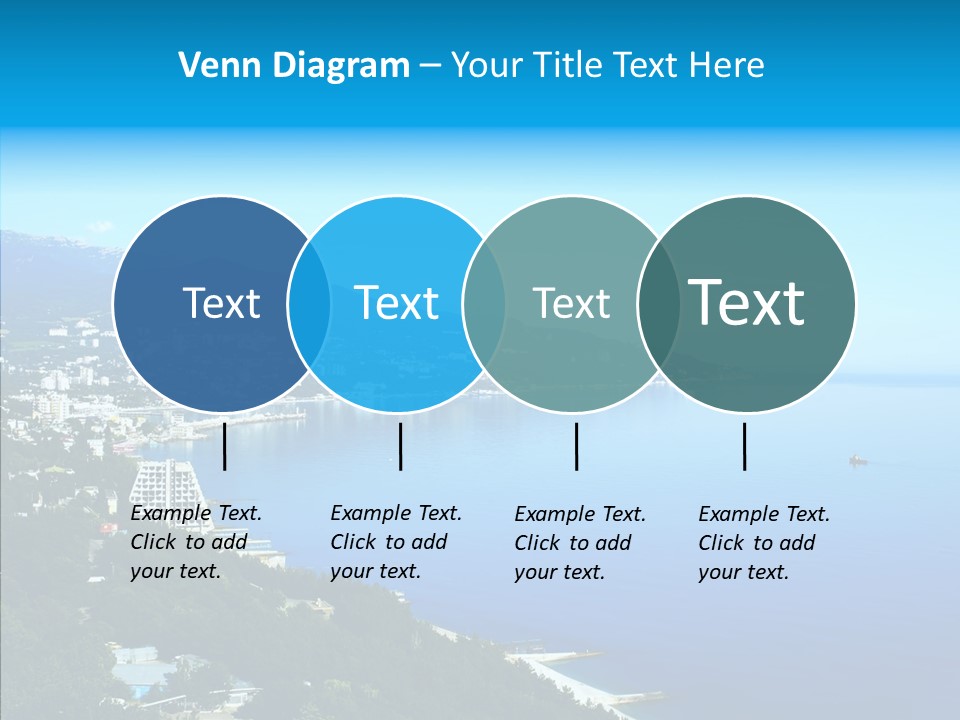 Venn Diagram – Your Title Text Here

Text

Text

Text

Text

Example Text. Click to add your text.

Example Text. Click to add your text.

Example Text. Click to add your text.

Example Text. Click to add your text.